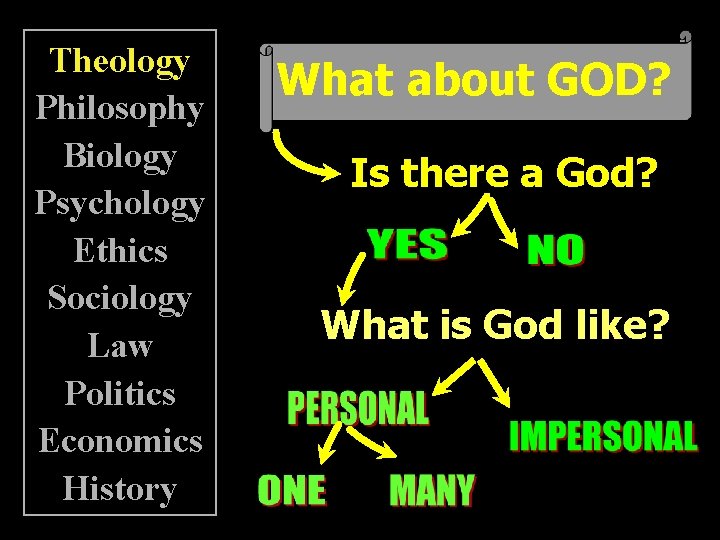 Theology
Philosophy
Biology
Psychology
Ethics
Sociology
Law
Politics
Economics
History

What about GOD?

Is there a God?

YES

NO

What is God like?

PERSONAL

IMPERSONAL

ONE

MANY